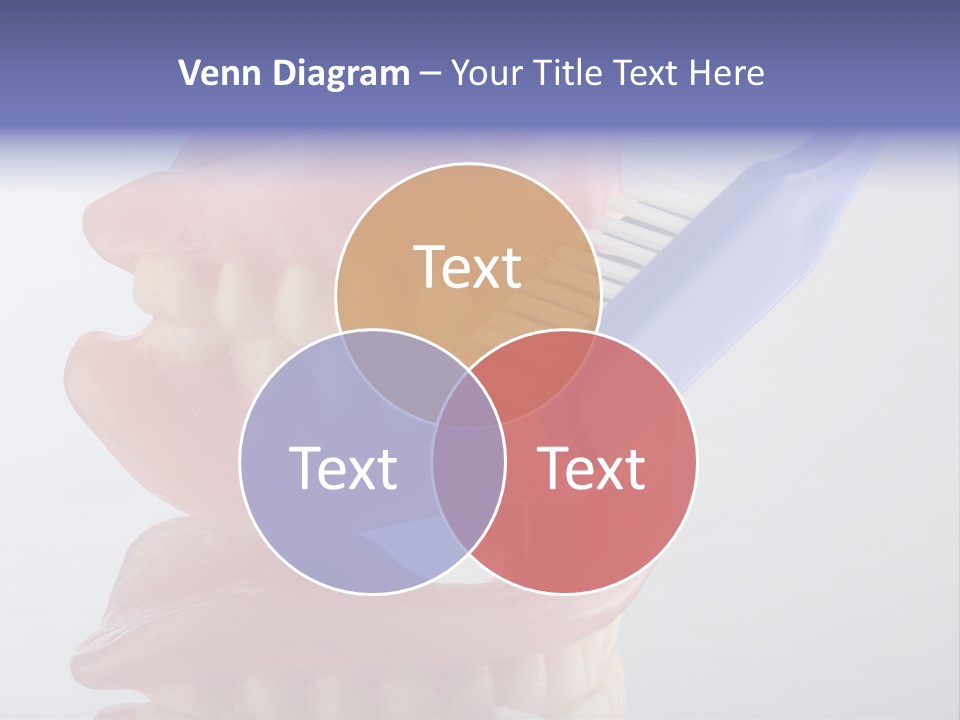 Venn Diagram – Your Title Text Here

Text

Text

Text